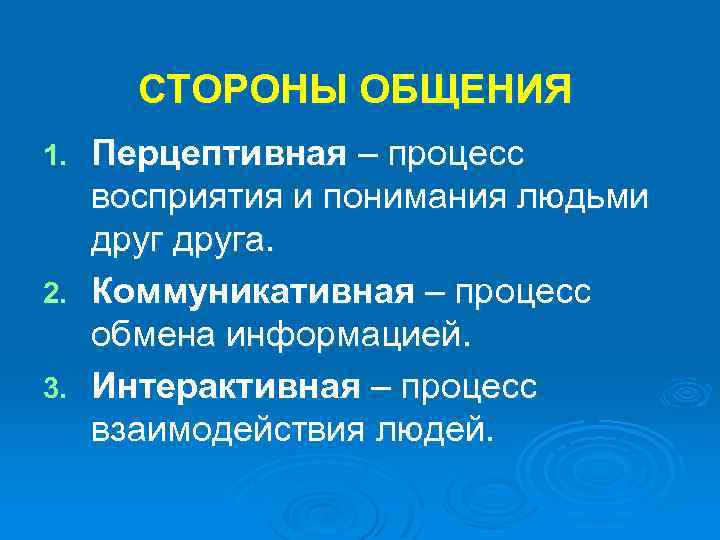 СТОРОНЫ ОБЩЕНИЯ

1. Перцептивная – процесс восприятия и понимания людьми друг друга.

2. Коммуникативная – процесс обмена информацией.

3. Интерактивная – процесс взаимодействия людей.